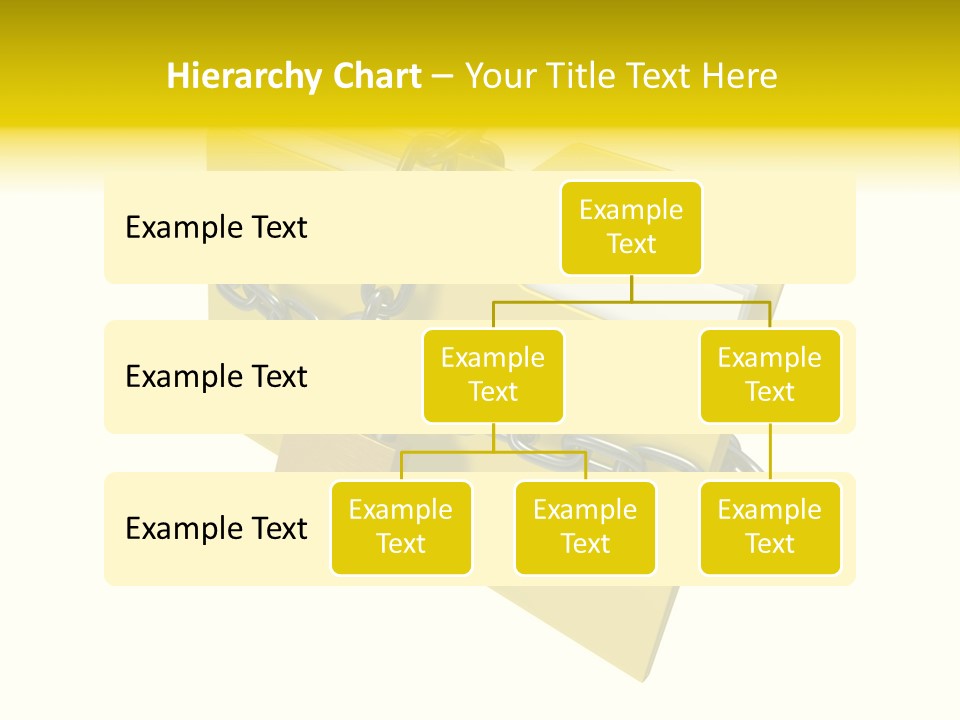 Hierarchy Chart – Your Title Text Here

Example Text

Example Text

Example Text

Example Text

Example Text

Example Text

Example Text

Example Text

Example Text